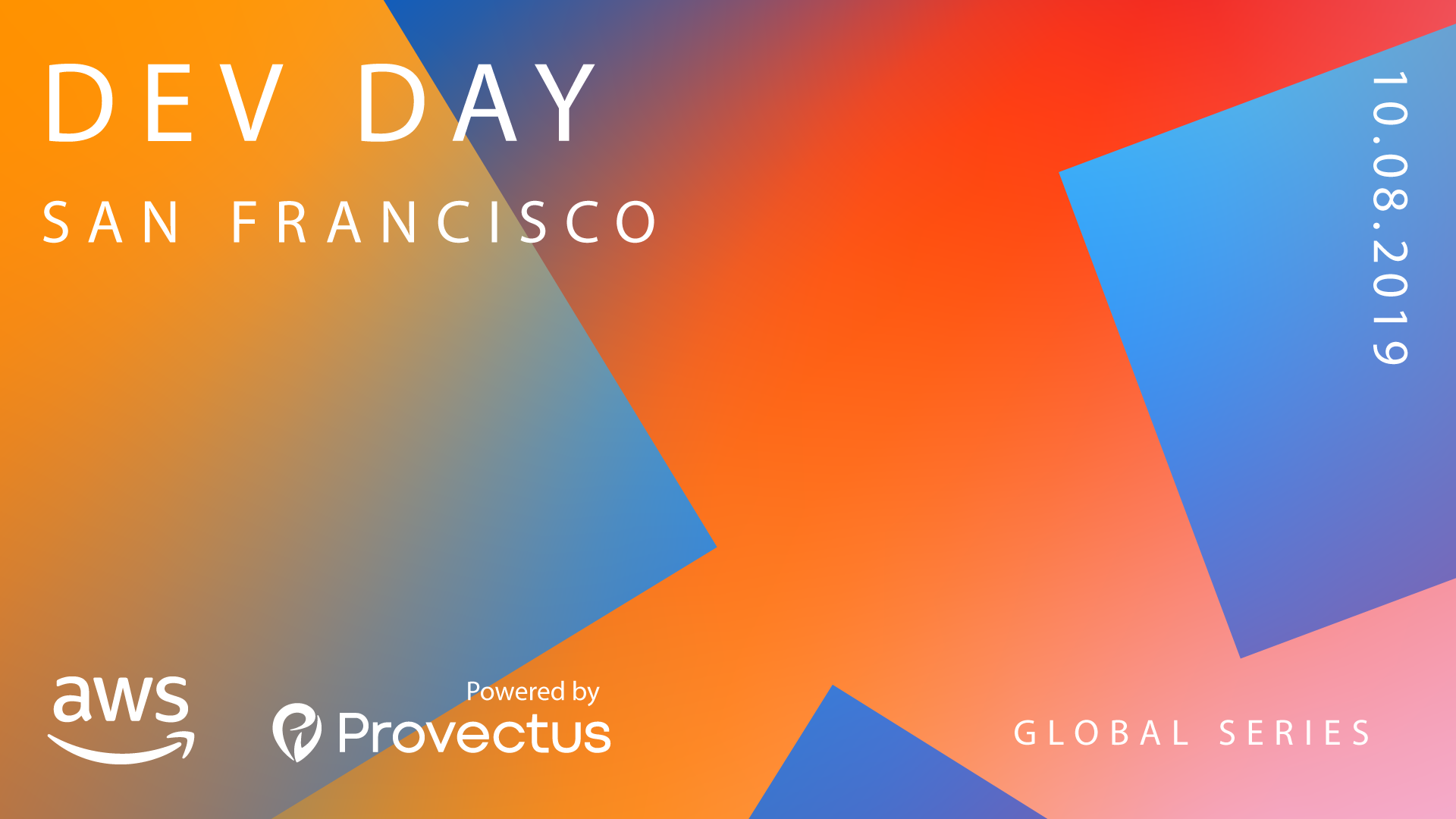 DEV DAY
SAN FRANCISCO

10.08.2019

aws

Powered by
Provectus

GLOBAL SERIES